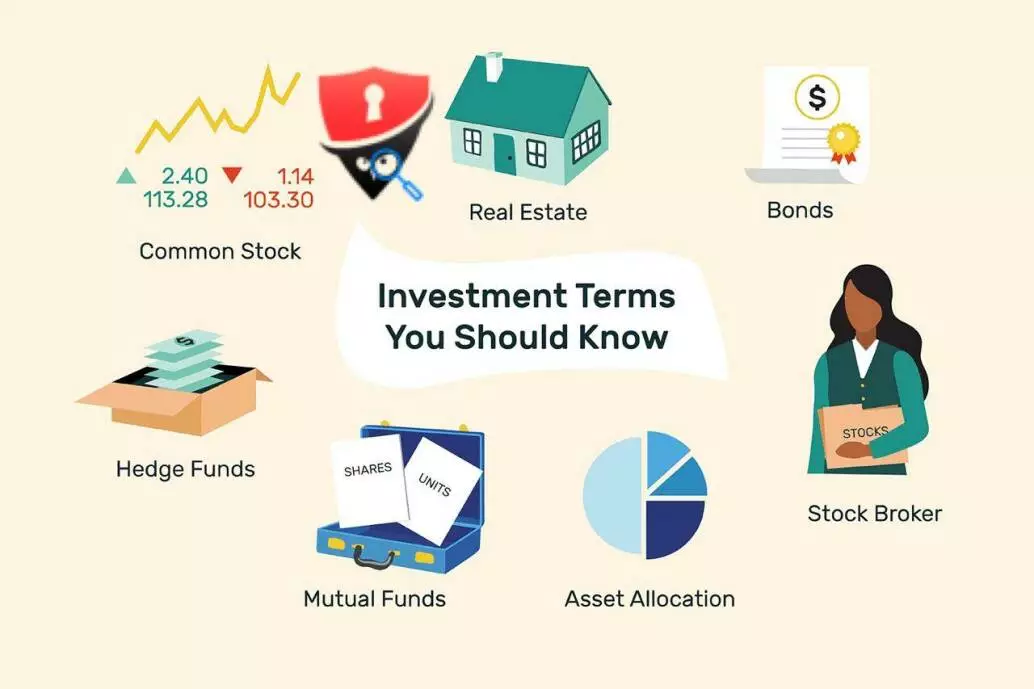 2.40
113.28
1.14
103.30

Common Stock

Real Estate

$

Bonds

Investment Terms You Should Know

$

Hedge Funds

SHARES
UNITS

Mutual Funds

Asset Allocation

STOCKS

Stock Broker